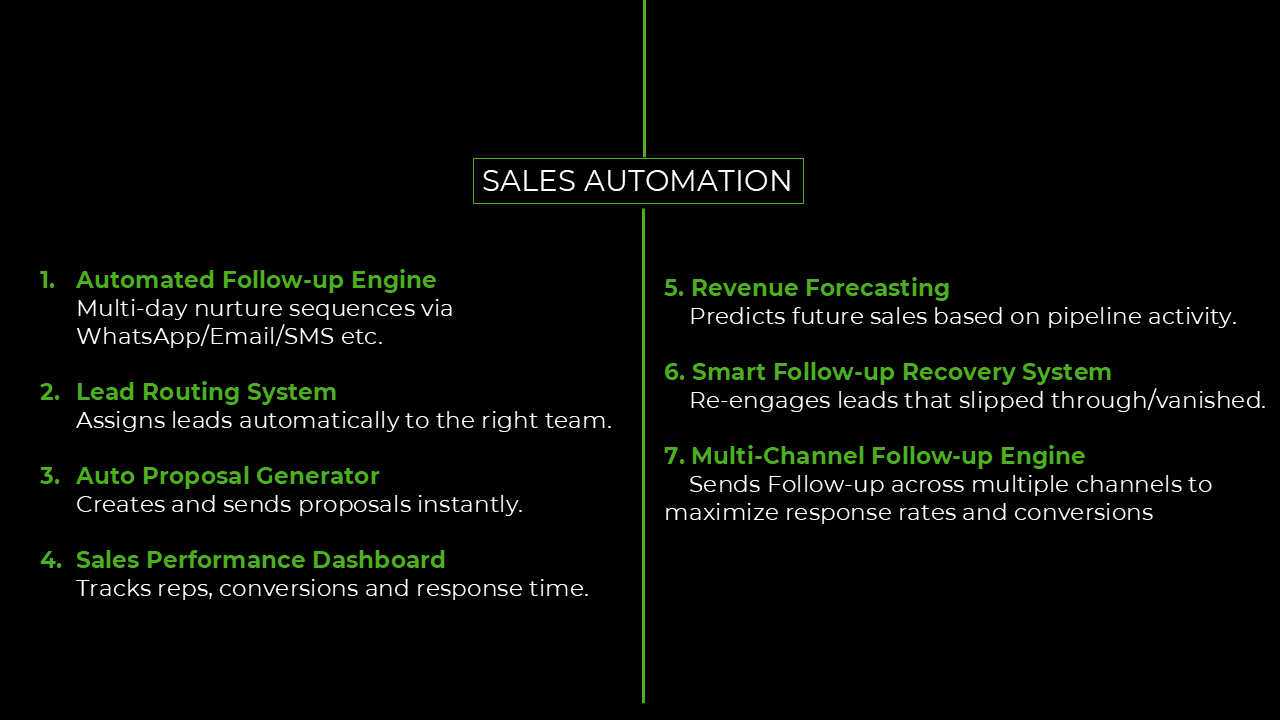 SALES AUTOMATION

1. Automated Follow-up Engine
Multi-day nurture sequences via WhatsApp/Email/SMS etc.

2. Lead Routing System
Assigns leads automatically to the right team.

3. Auto Proposal Generator
Creates and sends proposals instantly.

4. Sales Performance Dashboard
Tracks reps, conversions and response time.

5. Revenue Forecasting
Predicts future sales based on pipeline activity.

6. Smart Follow-up Recovery System
Re-engages leads that slipped through/vanished.

7. Multi-Channel Follow-up Engine
Sends Follow-up across multiple channels to maximize response rates and conversions